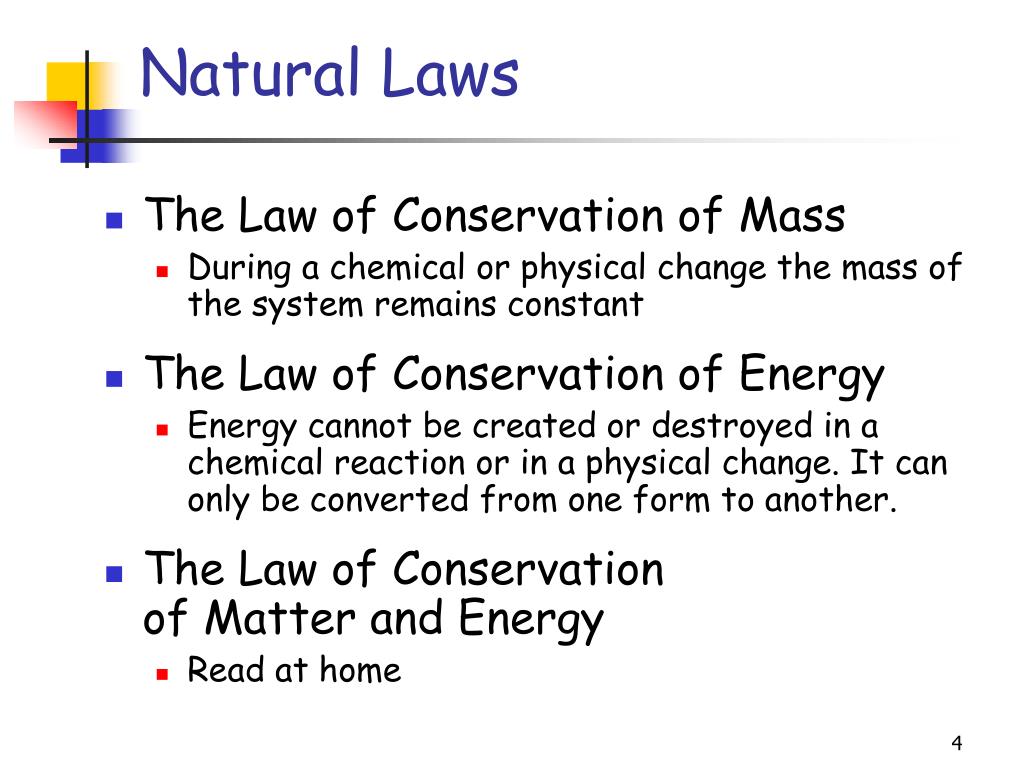 Natural Laws

The Law of Conservation of Mass
During a chemical or physical change the mass of the system remains constant

The Law of Conservation of Energy
Energy cannot be created or destroyed in a chemical reaction or in a physical change. It can only be converted from one form to another.

The Law of Conservation of Matter and Energy
Read at home

4